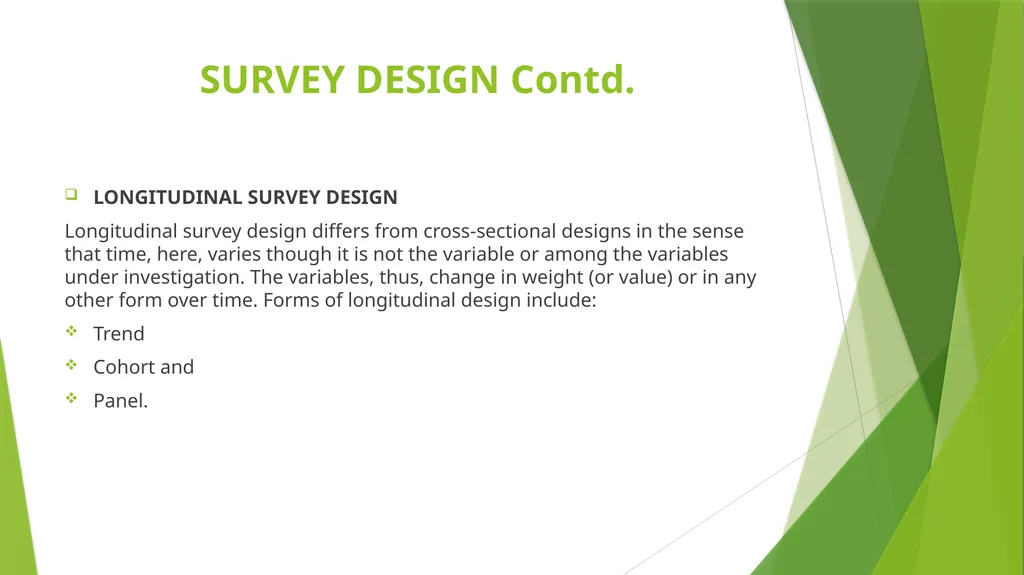 SURVEY DESIGN Contd.

LONGITUDINAL SURVEY DESIGN

Longitudinal survey design differs from cross-sectional designs in the sense that time, here, varies though it is not the variable or among the variables under investigation. The variables, thus, change in weight (or value) or in any other form over time. Forms of longitudinal design include:

Trend

Cohort and

Panel.